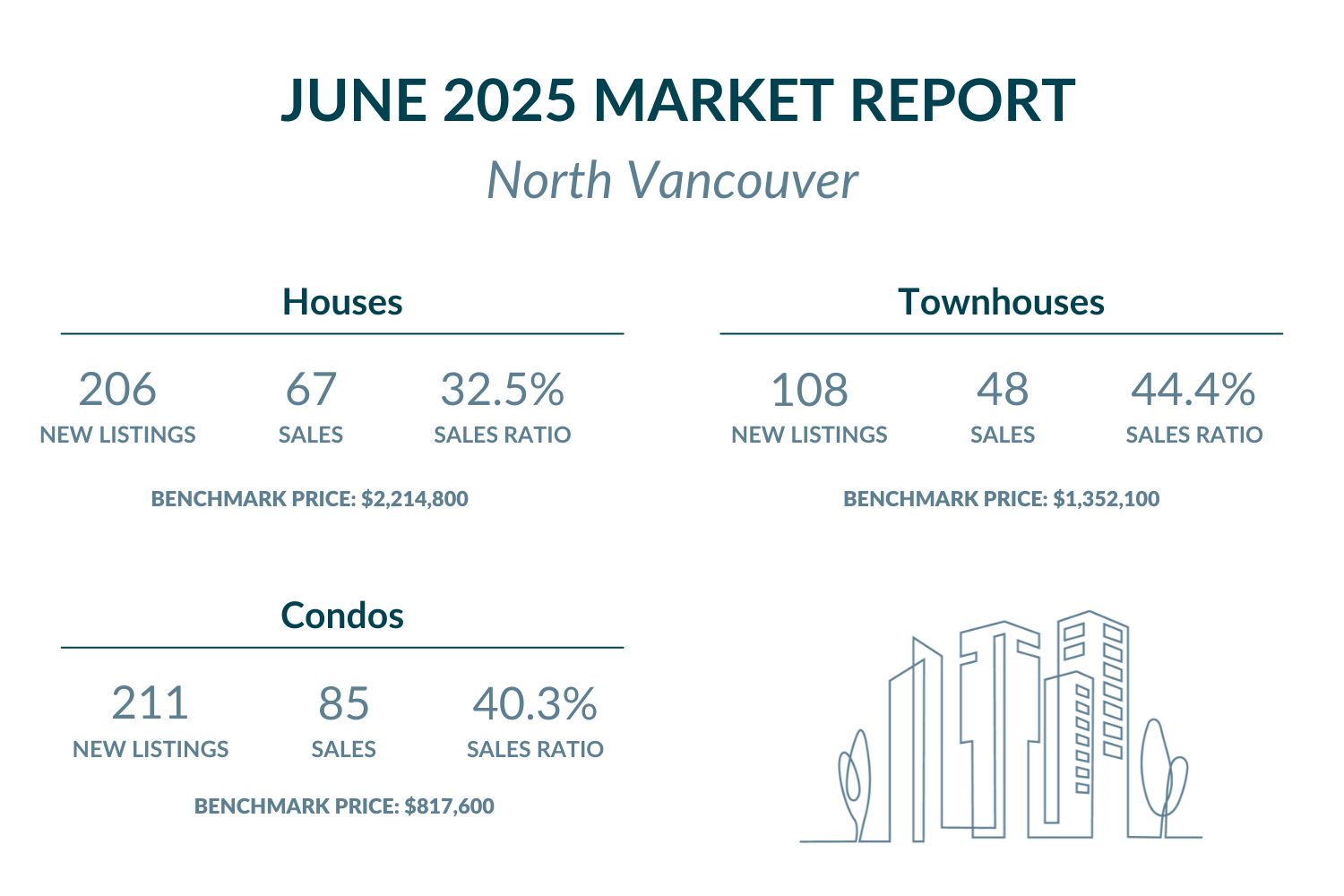 JUNE 2025 MARKET REPORT

North Vancouver

Houses

206
NEW LISTINGS

67
SALES

32.5%
SALES RATIO

BENCHMARK PRICE: $2,214,800

Townhouses

108
NEW LISTINGS

48
SALES

44.4%
SALES RATIO

BENCHMARK PRICE: $1,352,100

Condos

211
NEW LISTINGS

85
SALES

40.3%
SALES RATIO

BENCHMARK PRICE: $817,600